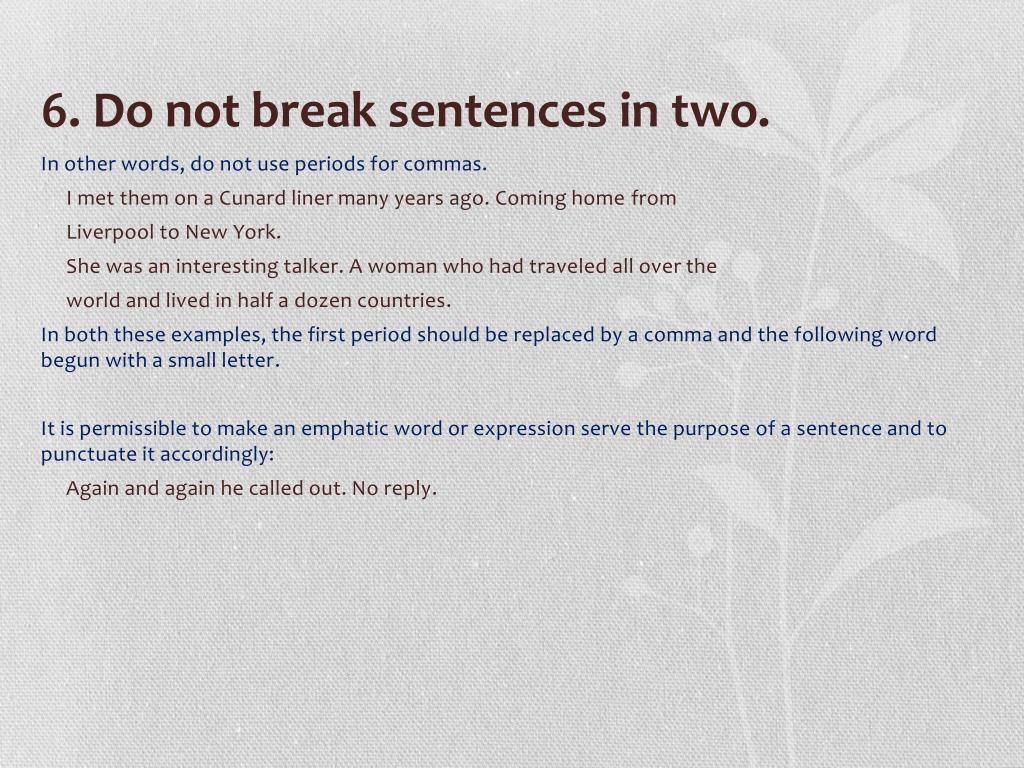 6. Do not break sentences in two.

In other words, do not use periods for commas.

I met them on a Cunard liner many years ago. Coming home from Liverpool to New York.

She was an interesting talker. A woman who had traveled all over the world and lived in half a dozen countries.

In both these examples, the first period should be replaced by a comma and the following word begun with a small letter.

It is permissible to make an emphatic word or expression serve the purpose of a sentence and to punctuate it accordingly:

Again and again he called out. No reply.